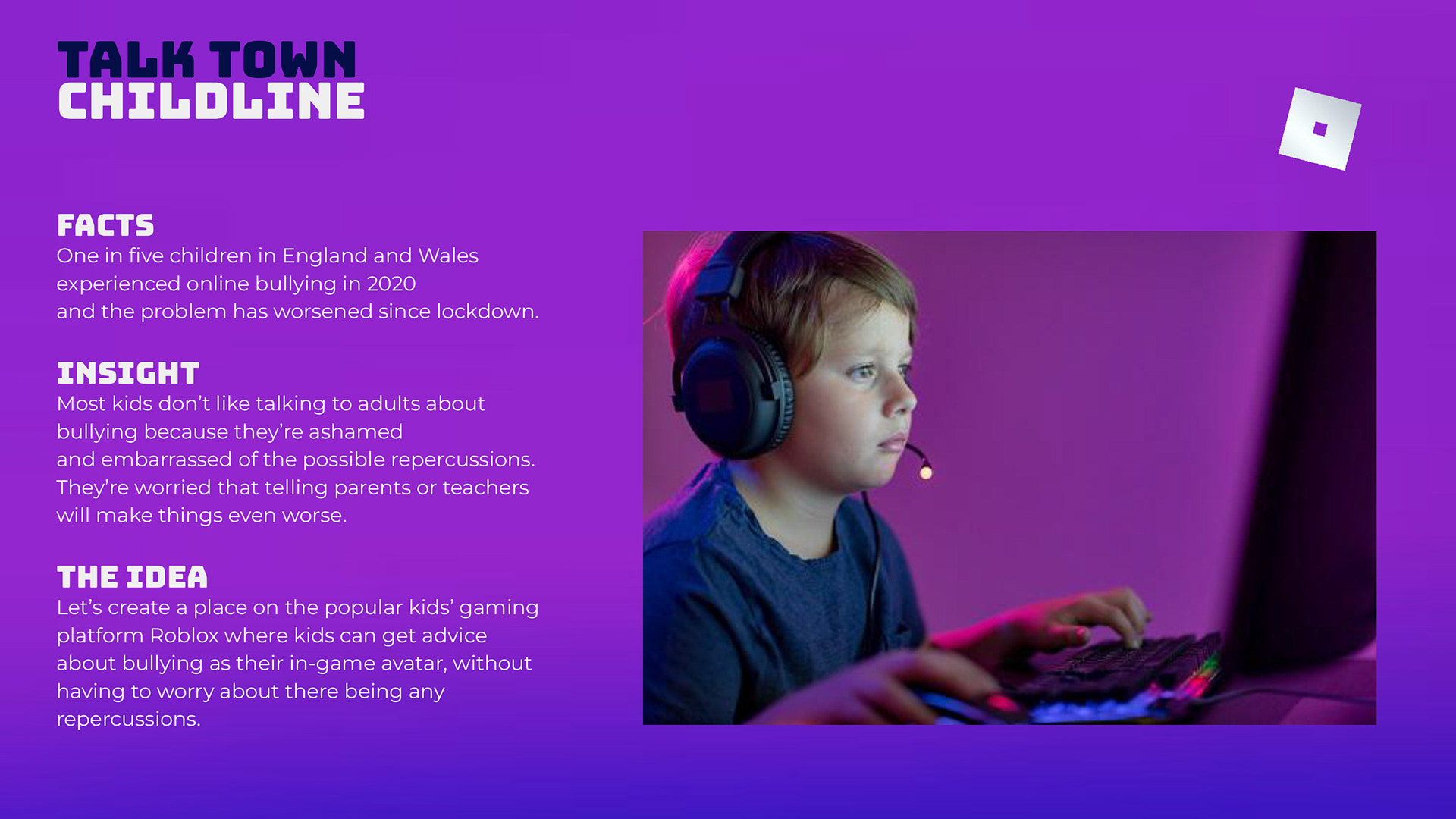 TALK TOWN
CHILDLINE

FACTS
One in five children in England and Wales experienced online bullying in 2020 and the problem has worsened since lockdown.

INSIGHT
Most kids don't like talking to adults about bullying because they're ashamed and embarrassed of the possible repercussions. They're worried that telling parents or teachers will make things even worse.

THE IDEA
Let's create a place on the popular kids' gaming platform Roblox where kids can get advice about bullying as their in-game avatar, without having to worry about there being any repercussions.